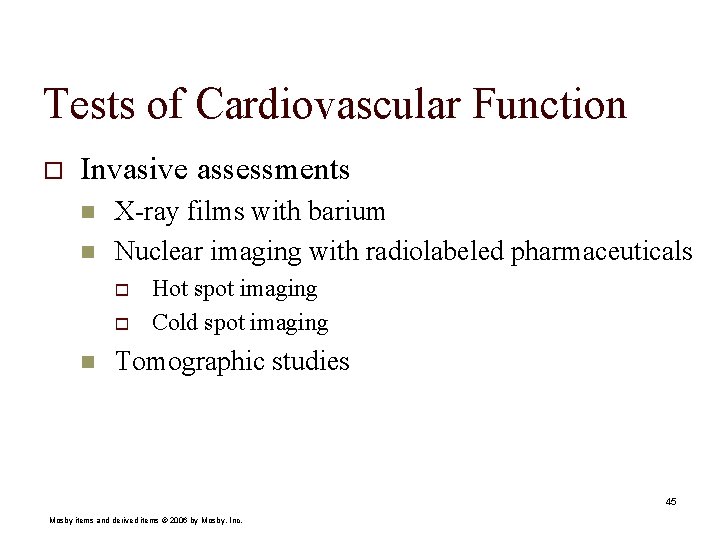 Tests of Cardiovascular Function

Invasive assessments

X-ray films with barium

Nuclear imaging with radiolabeled pharmaceuticals

Hot spot imaging

Cold spot imaging

Tomographic studies

45

Mosby items and derived items © 2006 by Mosby, Inc.